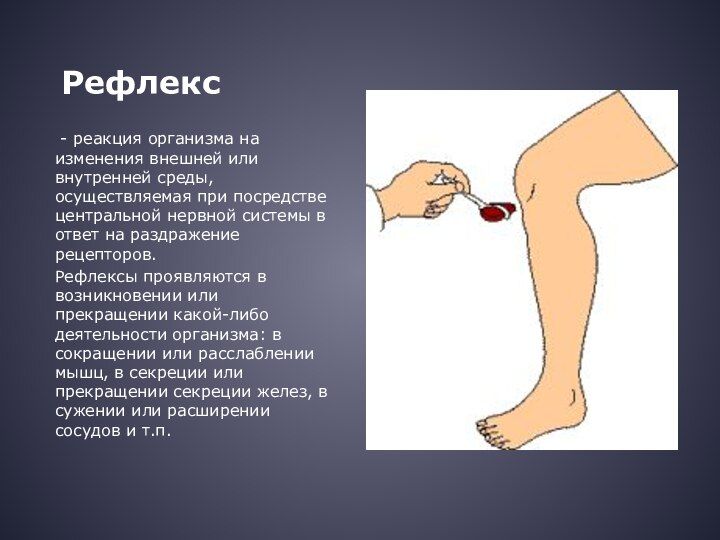 Рефлекс

- реакция организма на изменения внешней или внутренней среды, осуществляемая при посредстве центральной нервной системы в ответ на раздражение рецепторов.

Рефлексы проявляются в возникновении или прекращении какой-либо деятельности организма: в сокращении или расслаблении мышц, в секреции или прекращении секреции желез, в сужении или расширении сосудов и т.п.